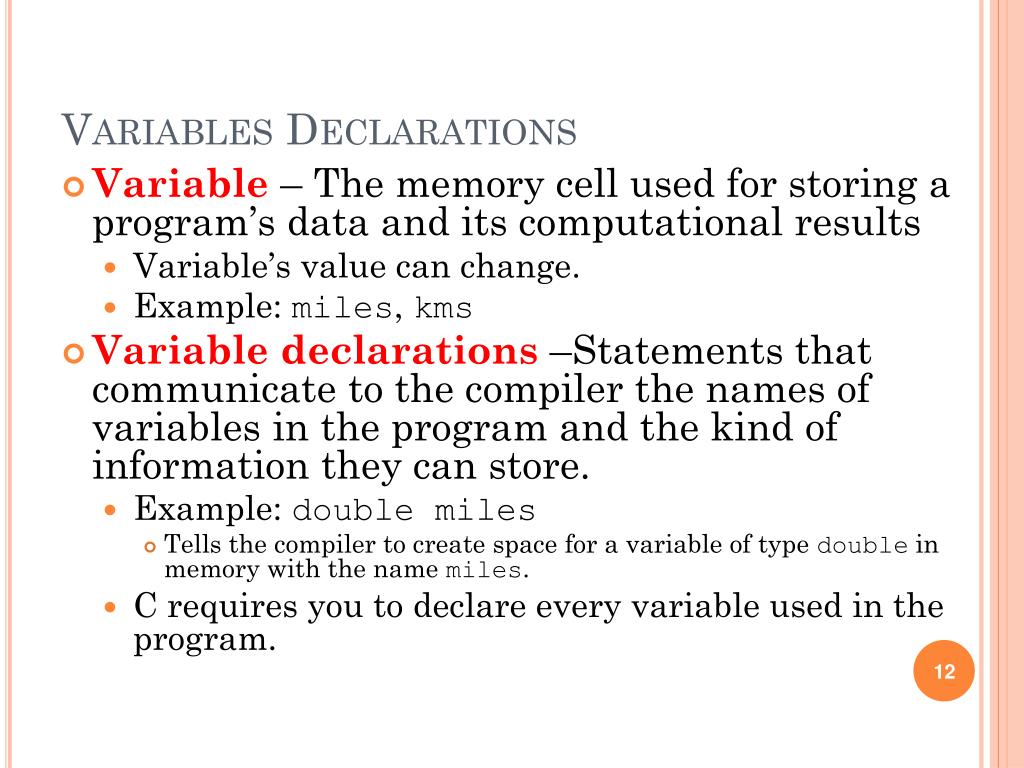 VARIABLES DECLARATIONS

Variable – The memory cell used for storing a program's data and its computational results

Variable's value can change.

Example: miles, kms

Variable declarations –Statements that communicate to the compiler the names of variables in the program and the kind of information they can store.

Example: double miles

Tells the compiler to create space for a variable of type double in memory with the name miles.

C requires you to declare every variable used in the program.

12